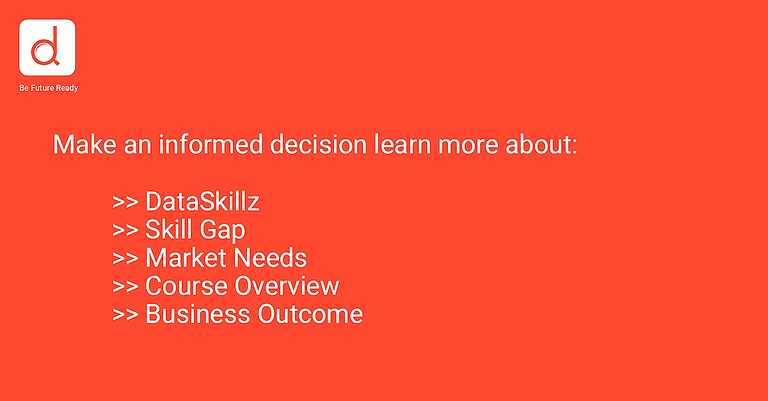 d
Be Future Ready

Make an informed decision learn more about:

>> DataSkillz
>> Skill Gap
>> Market Needs
>> Course Overview
>> Business Outcome